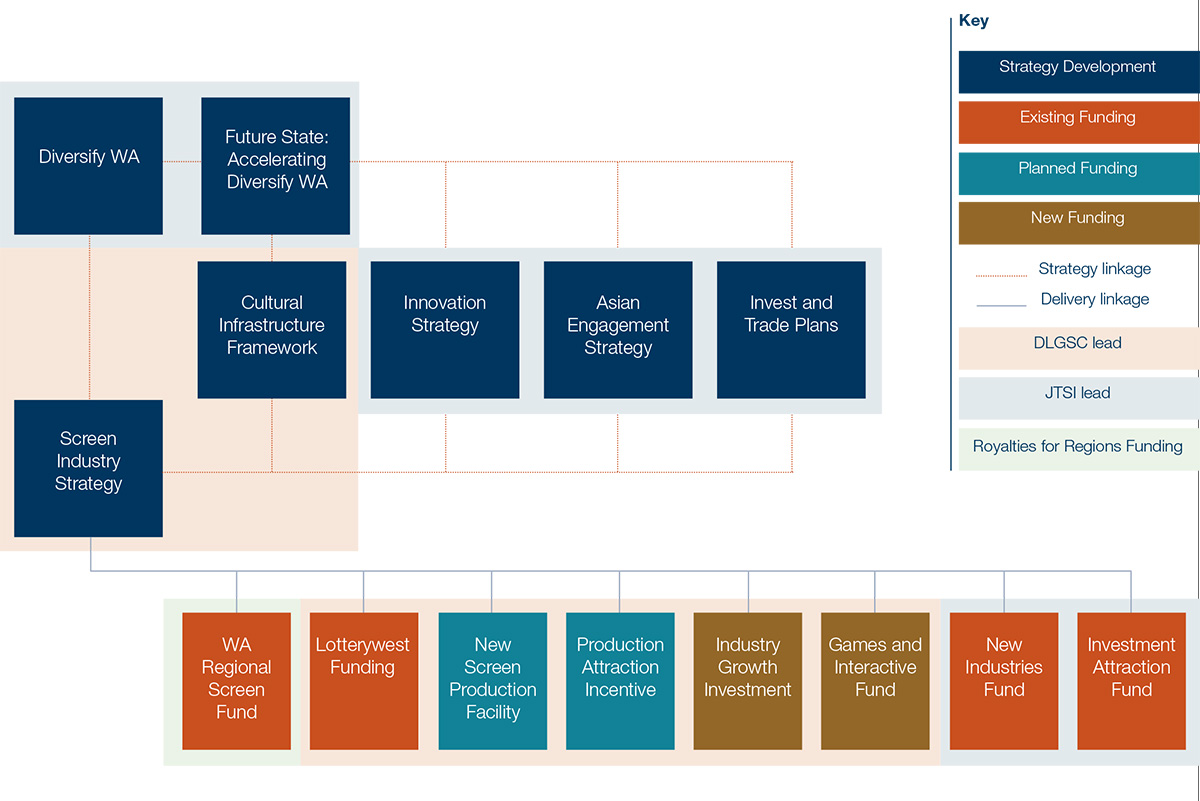 Key

Strategy Development

Existing Funding

Planned Funding

New Funding

Strategy linkage

Delivery linkage

DLGSC lead

JTSI lead

Royalties for Regions Funding

Diversify WA

Future State: Accelerating Diversify WA

Cultural Infrastructure Framework

Innovation Strategy

Asian Engagement Strategy

Invest and Trade Plans

Screen Industry Strategy

WA Regional Screen Fund

Lotterywest Funding

New Screen Production Facility

Production Attraction Incentive

Industry Growth Investment

Games and Interactive Fund

New Industries Fund

Investment Attraction Fund